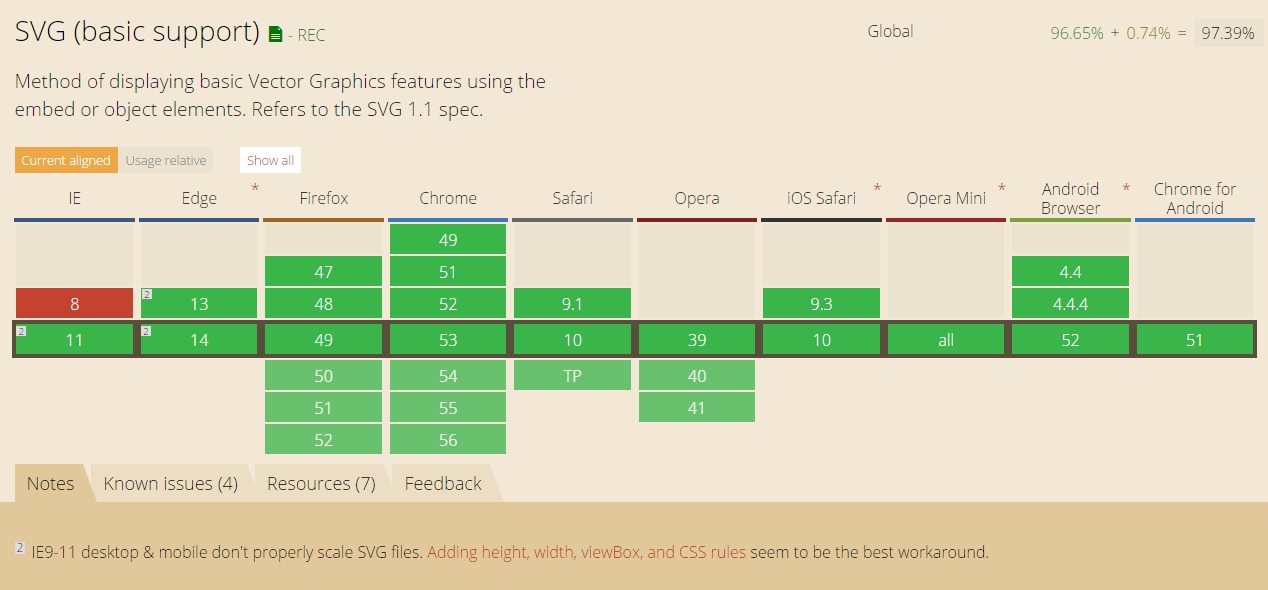 SVG (basic support) - REC

Global 96.65% + 0.74% = 97.39%

Method of displaying basic Vector Graphics features using the embed or object elements. Refers to the SVG 1.1 spec.

Current aligned Usage relative Show all

| IE | Edge * | Firefox | Chrome | Safari | Opera | iOS Safari * | Opera Mini * | Android Browser * | Chrome for Android |
|---|---|---|---|---|---|---|---|---|---|
| | | | 49 | | | | | | |
| | | 47 | 51 | | | | | 4.4 | |
| 8 | 2 13 | 48 | 52 | 9.1 | | 9.3 | | 4.4.4 | |
| 2 11 | 2 14 | 49 | 53 | 10 | 39 | 10 | all | 52 | 51 |
| | | 50 | 54 | TP | 40 | | | | |
| | | 51 | 55 | | 41 | | | | |
| | | 52 | 56 | | | | | | |

Notes Known issues (4) Resources (7) Feedback

2 IE9-11 desktop & mobile don't properly scale SVG files. Adding height, width, viewBox, and CSS rules seem to be the best workaround.